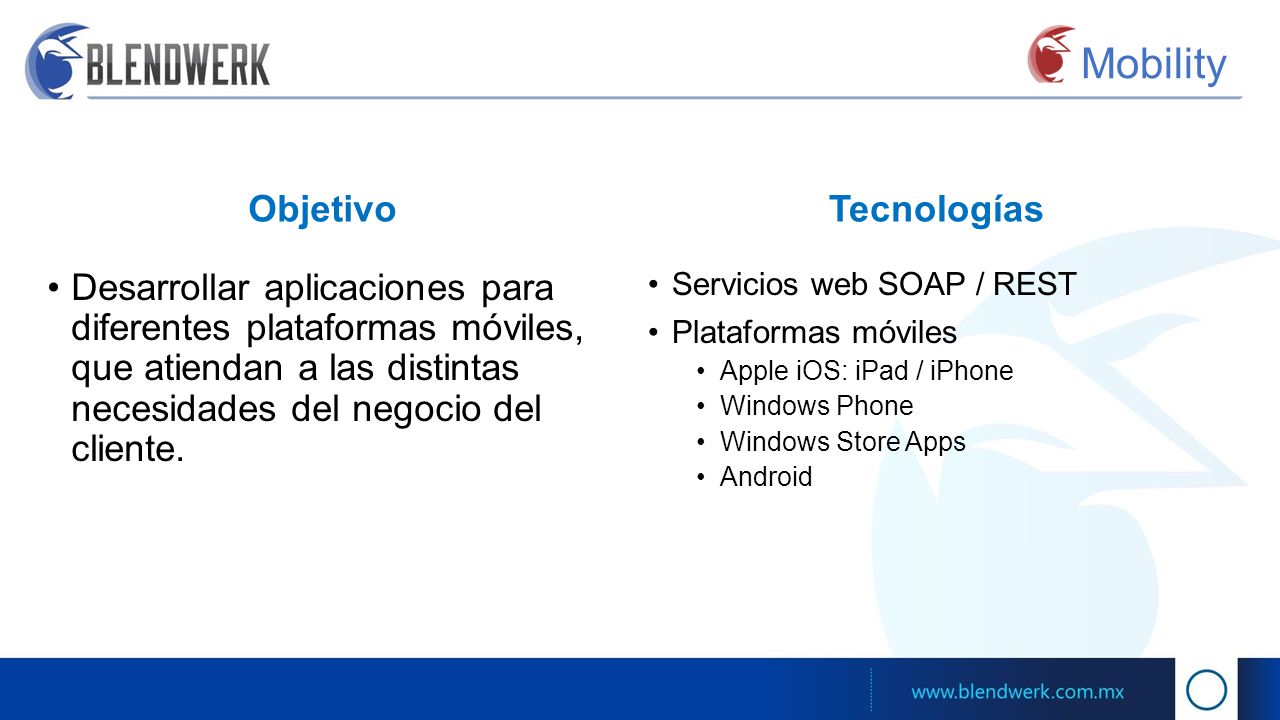 BLENDWERK

Mobility

Objetivo

• Desarrollar aplicaciones para diferentes plataformas móviles, que atiendan a las distintas necesidades del negocio del cliente.

Tecnologías

• Servicios web SOAP / REST
• Plataformas móviles
  • Apple iOS: iPad / iPhone
  • Windows Phone
  • Windows Store Apps
  • Android

www.blendwerk.com.mx